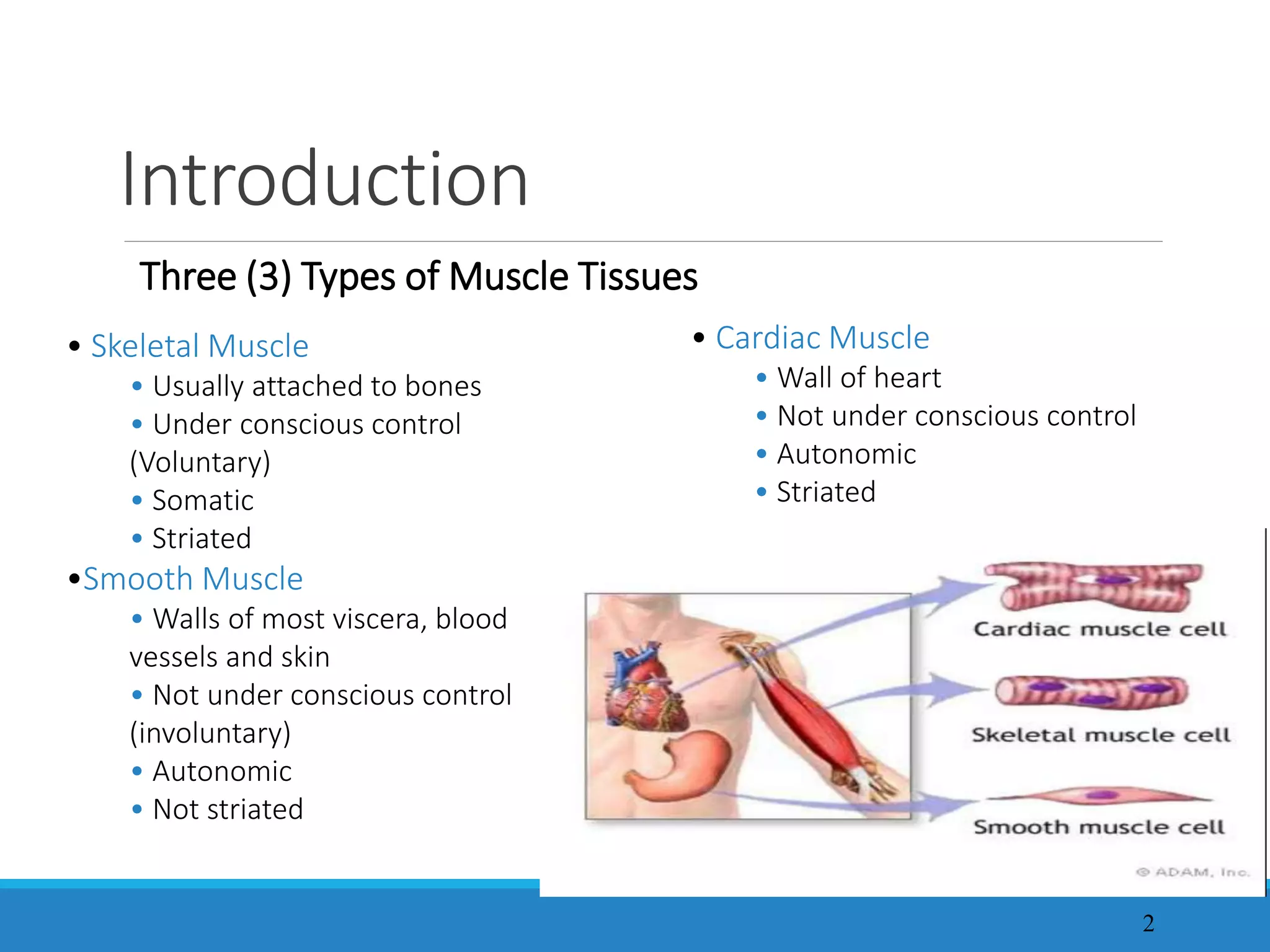 Introduction

Three (3) Types of Muscle Tissues

• Skeletal Muscle
• Usually attached to bones
• Under conscious control (Voluntary)
• Somatic
• Striated

•Smooth Muscle
• Walls of most viscera, blood vessels and skin
• Not under conscious control (involuntary)
• Autonomic
• Not striated

• Cardiac Muscle
• Wall of heart
• Not under conscious control
• Autonomic
• Striated

Cardiac muscle cell
Skeletal muscle cell
Smooth muscle cell
© ADAM, Inc.

2